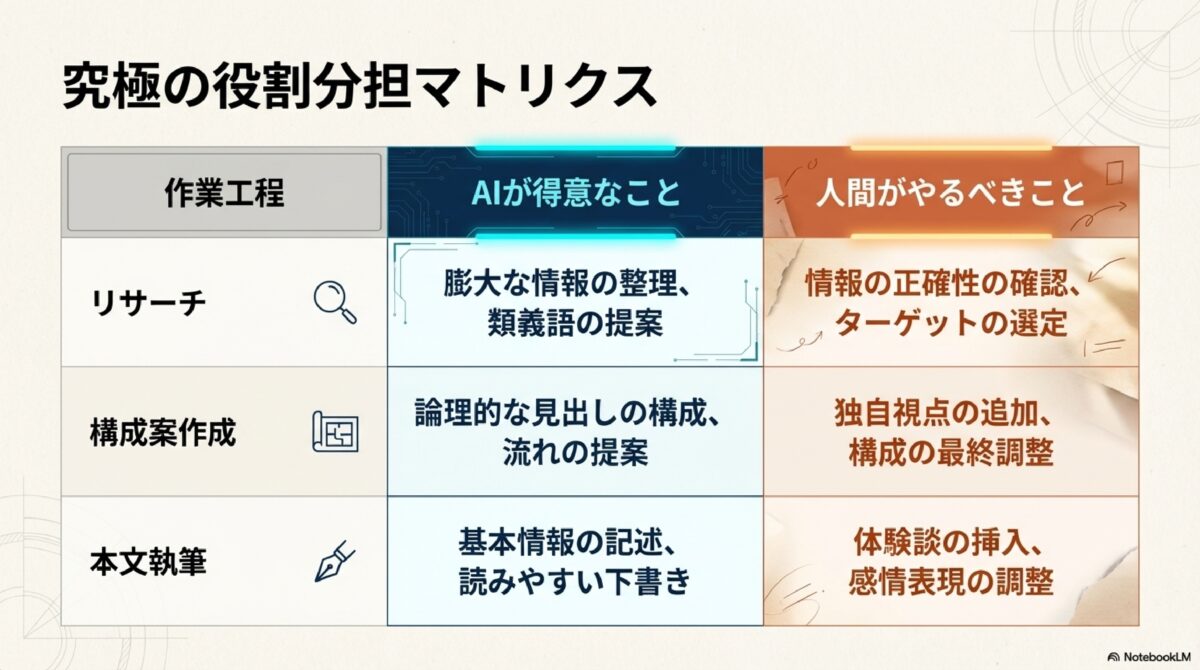 究極の役割分担マトリクス

| 作業工程 | AIが得意なこと | 人間がやるべきこと |
|---|---|---|
| リサーチ | 膨大な情報の整理、類義語の提案 | 情報の正確性の確認、ターゲットの選定 |
| 構成案作成 | 論理的な見出しの構成、流れの提案 | 独自視点の追加、構成の最終調整 |
| 本文執筆 | 基本情報の記述、読みやすい下書き | 体験談の挿入、感情表現の調整 |

NotebookLM